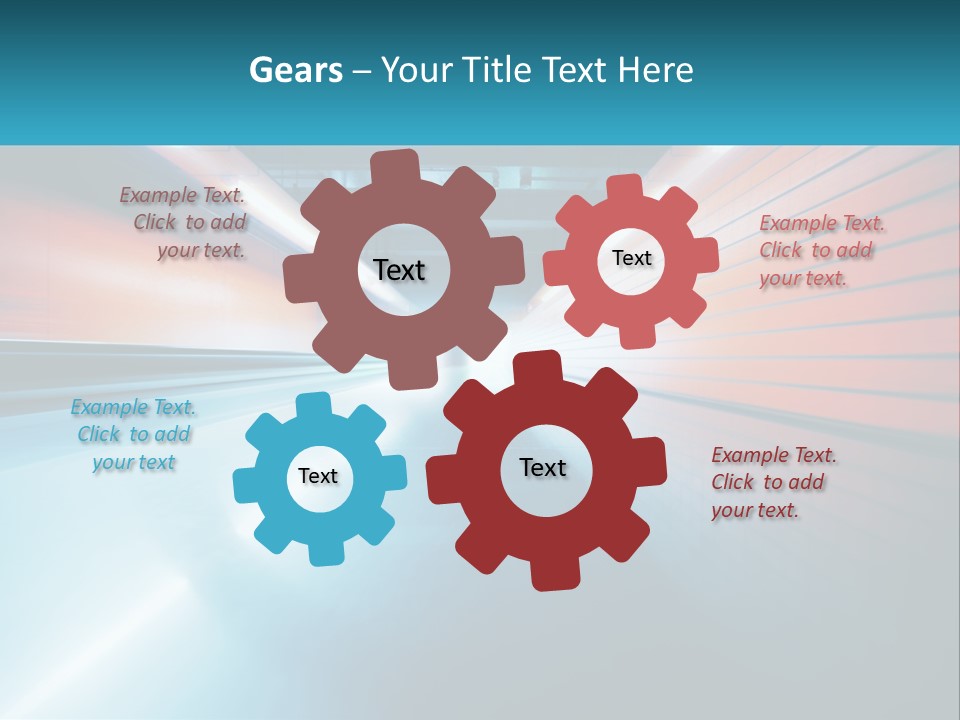 Gears – Your Title Text Here

Example Text. Click to add your text.

Text

Text

Example Text. Click to add your text.

Example Text. Click to add your text

Text

Text

Example Text. Click to add your text.